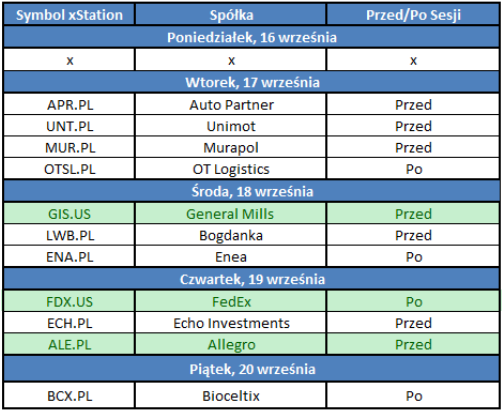 | Symbol xStation | Spółka | Przed/Po Sesji |
|---|---|---|
| Poniedziałek, 16 września | | |
| x | x | x |
| Wtorek, 17 września | | |
| APR.PL | Auto Partner | Przed |
| UNT.PL | Unimot | Przed |
| MUR.PL | Murapol | Przed |
| OTSL.PL | OT Logistics | Po |
| Środa, 18 września | | |
| GIS.US | General Mills | Przed |
| LWB.PL | Bogdanka | Przed |
| ENA.PL | Enea | Po |
| Czwartek, 19 września | | |
| FDX.US | FedEx | Po |
| ECH.PL | Echo Investments | Przed |
| ALE.PL | Allegro | Przed |
| Piątek, 20 września | | |
| BCX.PL | Bioceltix | Po |